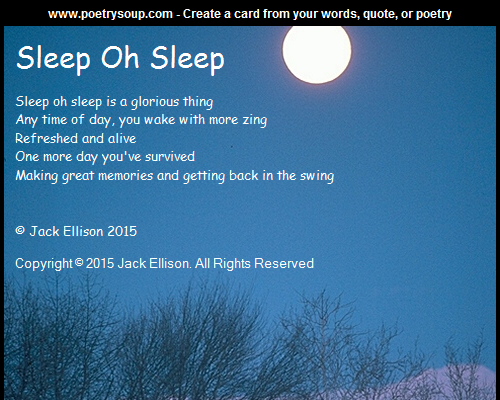 www.poetrysoup.com - Create a card from your words, quote, or poetry

Sleep Oh Sleep

Sleep oh sleep is a glorious thing
Any time of day, you wake with more zing
Refreshed and alive
One more day you've survived
Making great memories and getting back in the swing

© Jack Ellison 2015

Copyright © 2015 Jack Ellison. All Rights Reserved